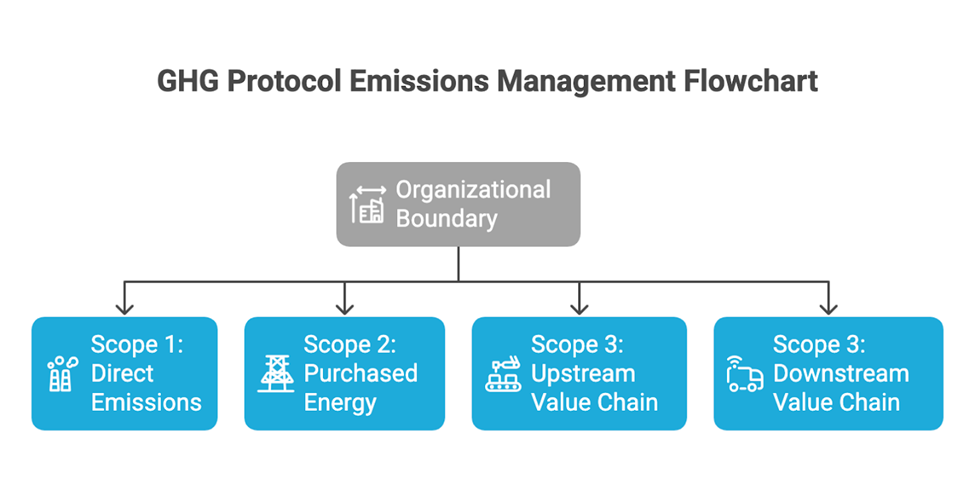 GHG Protocol Emissions Management Flowchart

Organizational Boundary

Scope 1: Direct Emissions

Scope 2: Purchased Energy

Scope 3: Upstream Value Chain

Scope 3: Downstream Value Chain